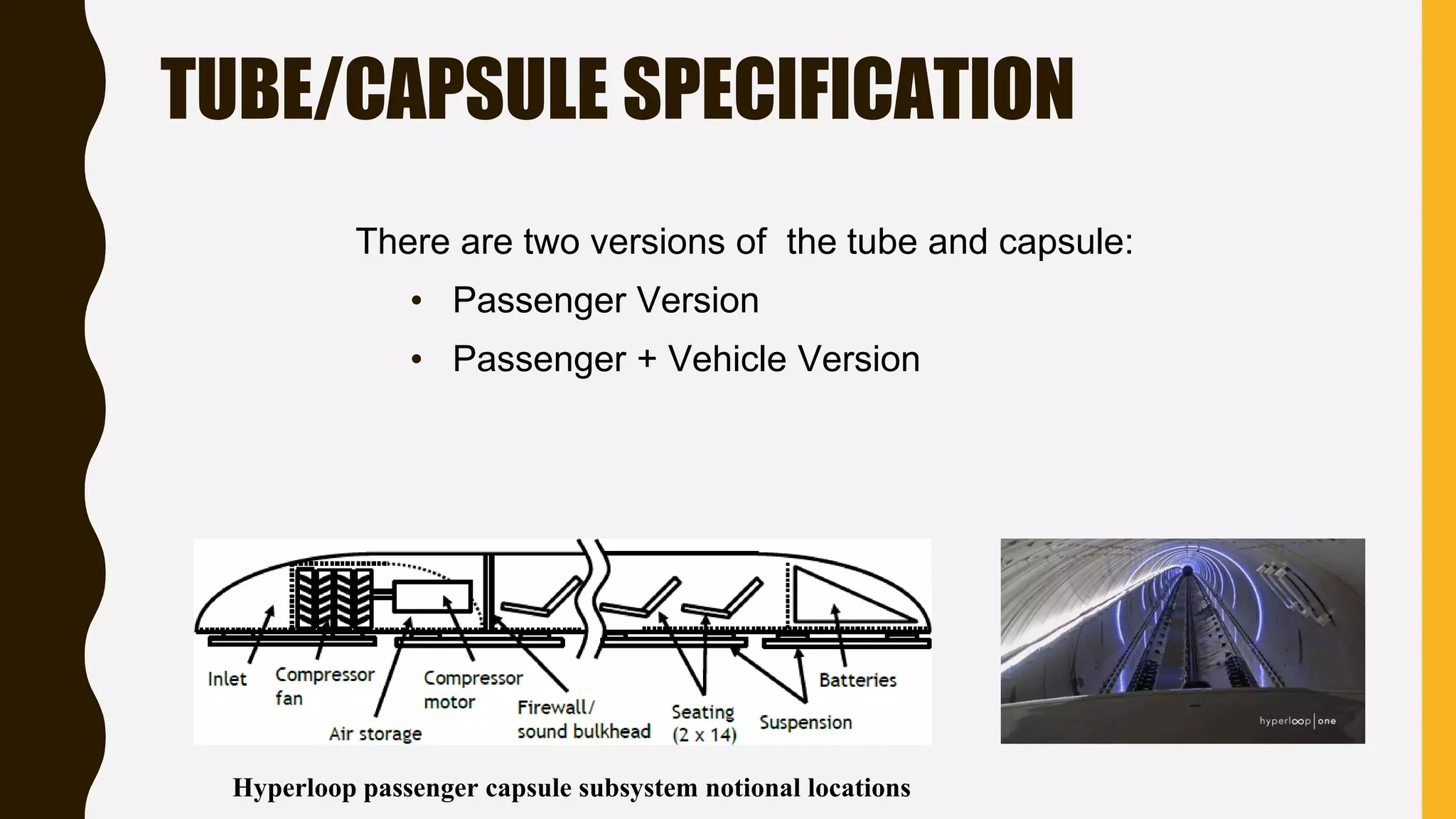 TUBE/CAPSULE SPECIFICATION

There are two versions of the tube and capsule:

• Passenger Version

• Passenger + Vehicle Version

Inlet
Compressor fan
Air storage
Compressor motor
Firewall/ sound bulkhead
Seating (2 x 14)
Suspension
Batteries

hyperloop | one

Hyperloop passenger capsule subsystem notional locations